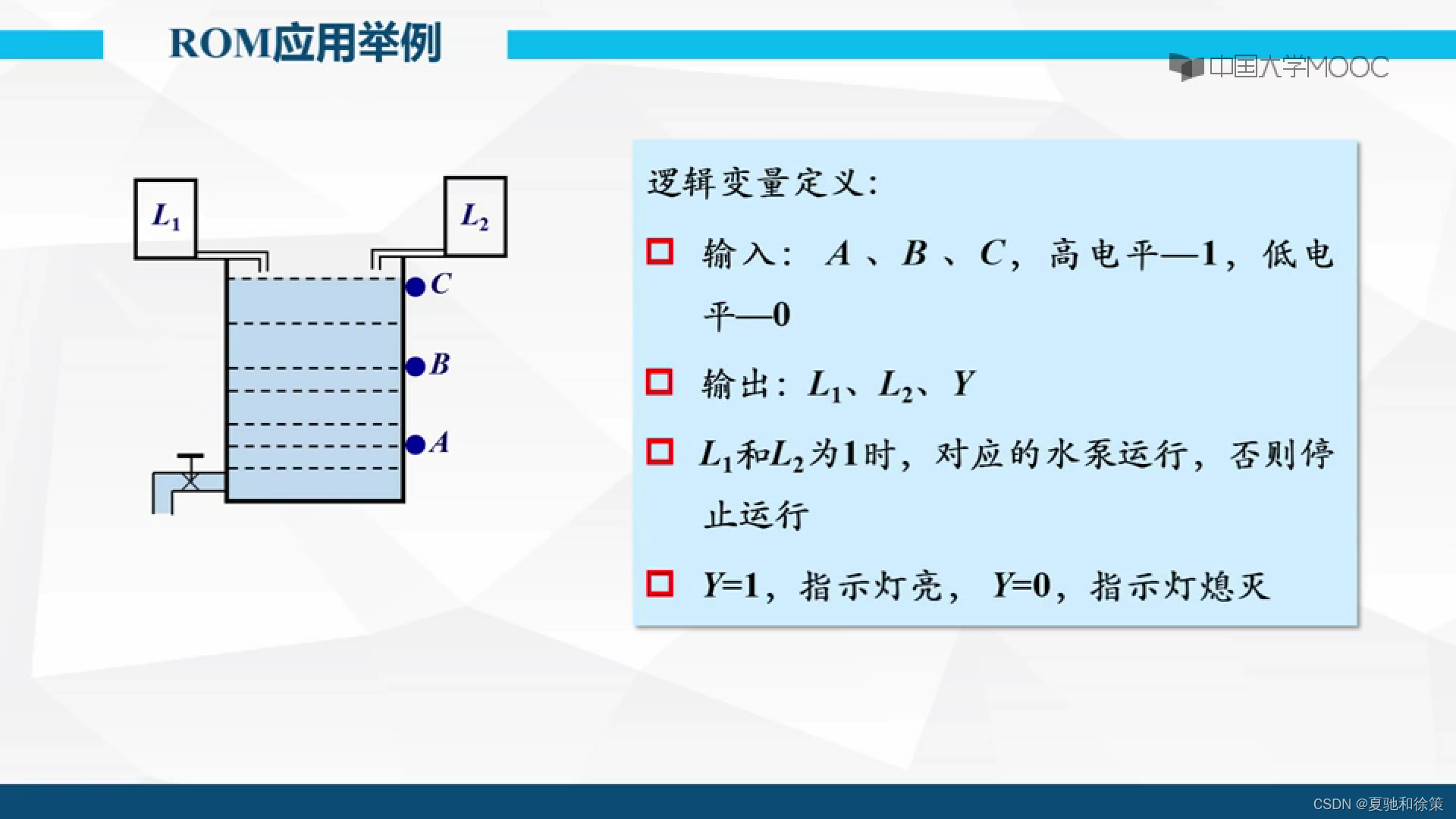 ROM应用举例

中国大学MOOC

$L_1$

$L_2$

$C$

$B$

$A$

逻辑变量定义:

输入: $A$、$B$、$C$，高电平—1，低电平—0

输出: $L_1$、$L_2$、$Y$

$L_1$和$L_2$为1时，对应的水泵运行，否则停止运行

$Y$=1，指示灯亮， $Y$=0，指示灯熄灭

CSDN @夏驰和徐策